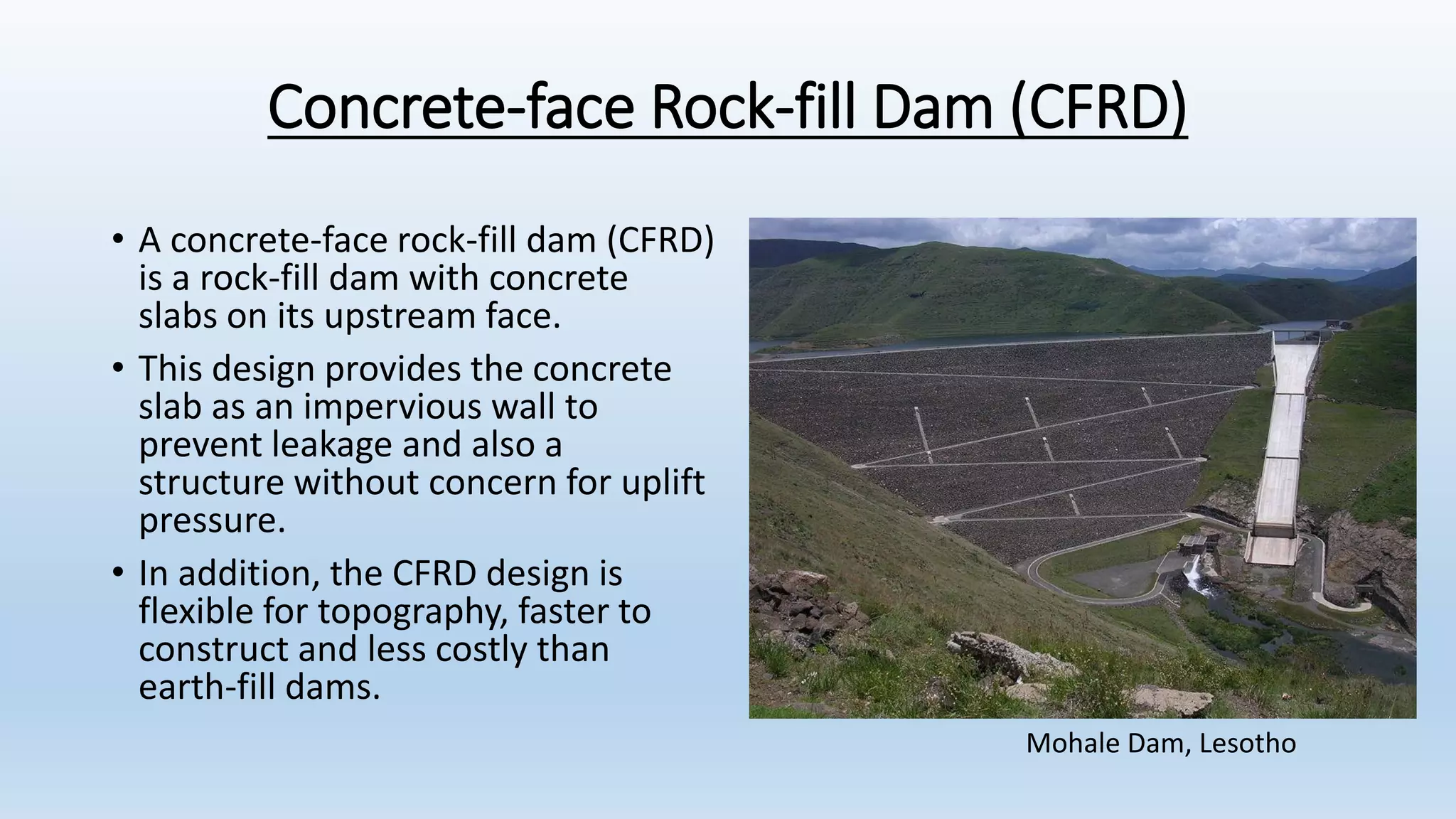 Concrete-face Rock-fill Dam (CFRD)

• A concrete-face rock-fill dam (CFRD) is a rock-fill dam with concrete slabs on its upstream face.

• This design provides the concrete slab as an impervious wall to prevent leakage and also a structure without concern for uplift pressure.

• In addition, the CFRD design is flexible for topography, faster to construct and less costly than earth-fill dams.

Mohale Dam, Lesotho